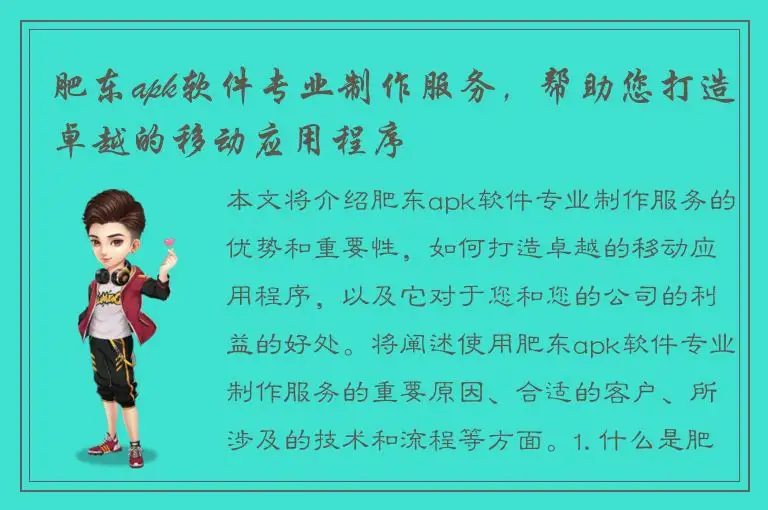 肥东apk软件专业制作服务，帮助您打造卓越的移动应用程序

本文将介绍肥东apk软件专业制作服务的优势和重要性，如何打造卓越的移动应用程序，以及它对于您和您的公司的利益的好处。将阐述使用肥东apk软件专业制作服务的重要原因、合适的客户、所涉及的技术和流程等方面。1. 什么是肥